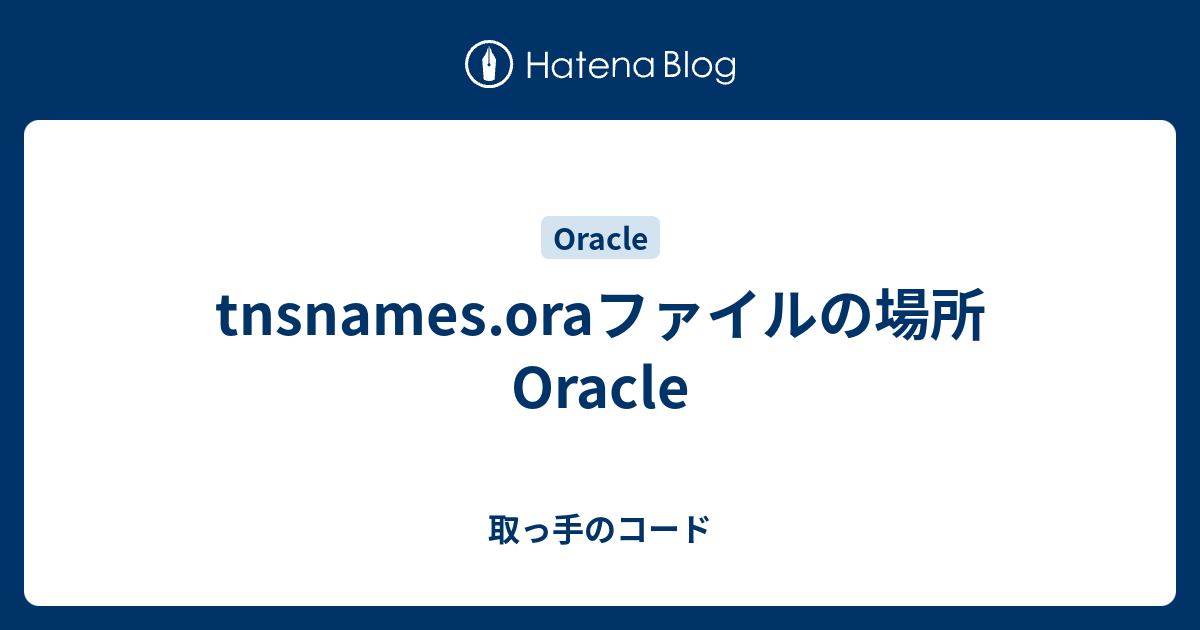 Hatena Blog

Oracle

tnsnames.oraファイルの場所 Oracle

取っ手のコード